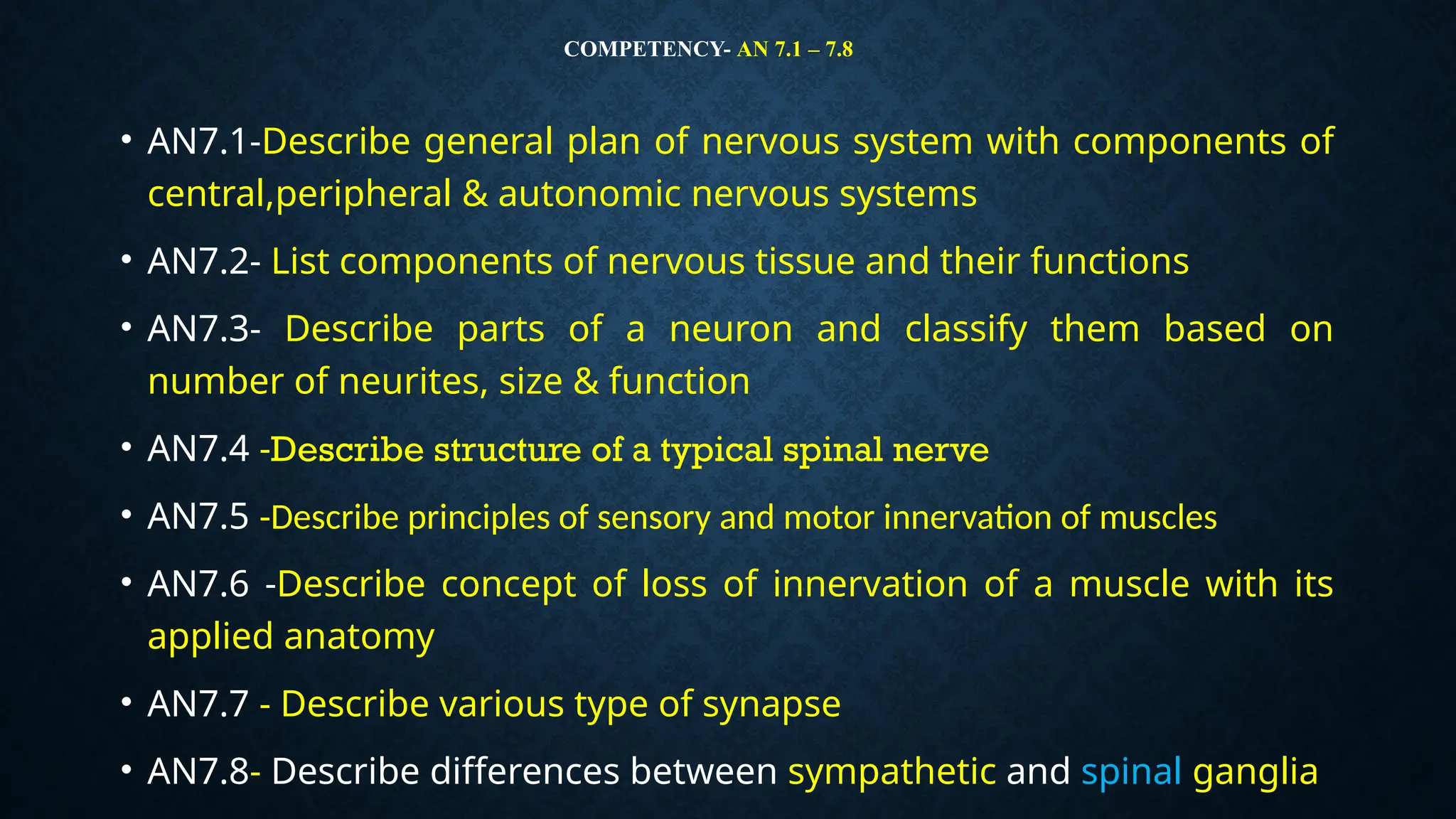 COMPETENCY- AN 7.1 – 7.8

• AN7.1-Describe general plan of nervous system with components of central,peripheral & autonomic nervous systems

• AN7.2- List components of nervous tissue and their functions

• AN7.3- Describe parts of a neuron and classify them based on number of neurites, size & function

• AN7.4 -Describe structure of a typical spinal nerve

• AN7.5 -Describe principles of sensory and motor innervation of muscles

• AN7.6 -Describe concept of loss of innervation of a muscle with its applied anatomy

• AN7.7 - Describe various type of synapse

• AN7.8- Describe differences between sympathetic and spinal ganglia